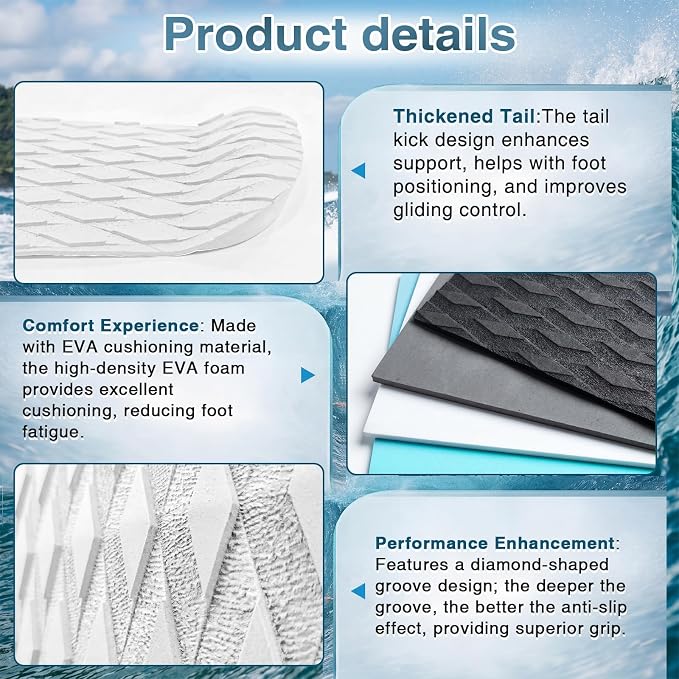 Product details

Thickened Tail:The tail kick design enhances support, helps with foot positioning, and improves gliding control.

Comfort Experience: Made with EVA cushioning material, the high-density EVA foam provides excellent cushioning, reducing foot fatigue.

Performance Enhancement: Features a diamond-shaped groove design; the deeper the groove, the better the anti-slip effect, providing superior grip.